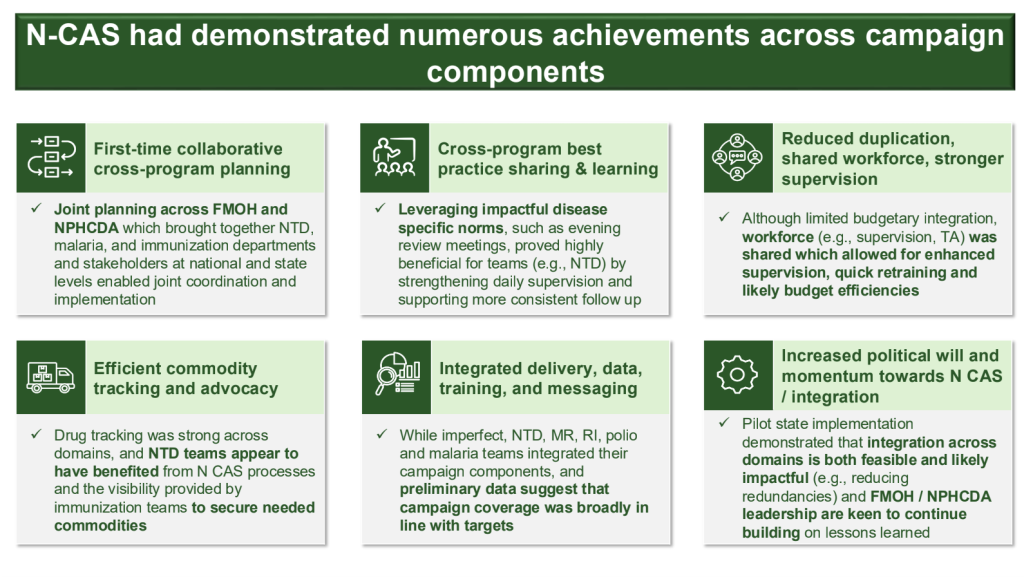 N-CAS had demonstrated numerous achievements across campaign components

First-time collaborative cross-program planning

✓ Joint planning across FMOH and NPHCDA which brought together NTD, malaria, and immunization departments and stakeholders at national and state levels enabled joint coordination and implementation

Cross-program best practice sharing & learning

✓ Leveraging impactful disease specific norms, such as evening review meetings, proved highly beneficial for teams (e.g., NTD) by strengthening daily supervision and supporting more consistent follow up

Reduced duplication, shared workforce, stronger supervision

✓ Although limited budgetary integration, workforce (e.g., supervision, TA) was shared which allowed for enhanced supervision, quick retraining and likely budget efficiencies

Efficient commodity tracking and advocacy

✓ Drug tracking was strong across domains, and NTD teams appear to have benefited from N CAS processes and the visibility provided by immunization teams to secure needed commodities

Integrated delivery, data, training, and messaging

✓ While imperfect, NTD, MR, RI, polio and malaria teams integrated their campaign components, and preliminary data suggest that campaign coverage was broadly in line with targets

Increased political will and momentum towards N CAS / integration

✓ Pilot state implementation demonstrated that integration across domains is both feasible and likely impactful (e.g., reducing redundancies) and FMOH / NPHCDA leadership are keen to continue building on lessons learned